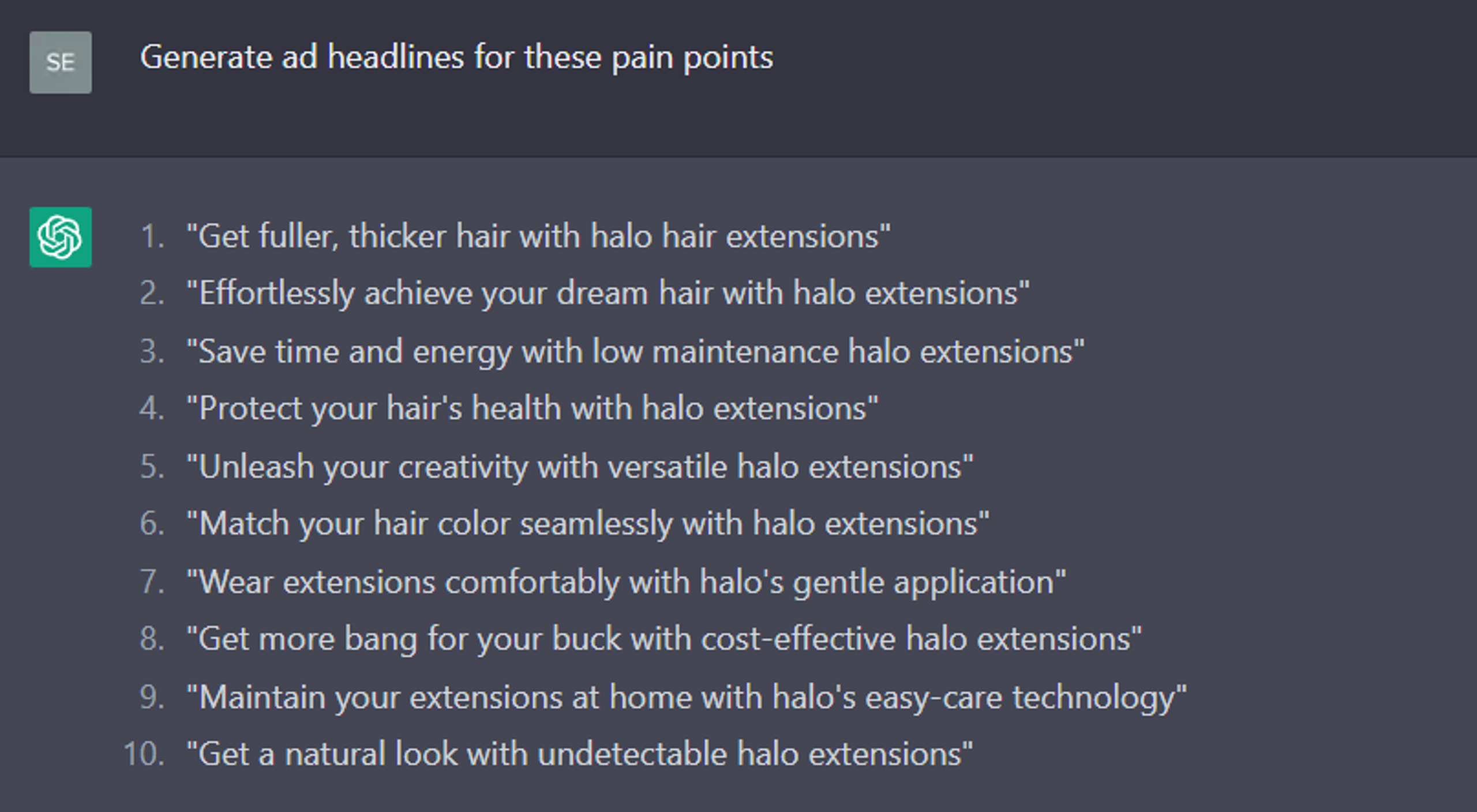 SE

Generate ad headlines for these pain points

1. "Get fuller, thicker hair with halo hair extensions"
2. "Effortlessly achieve your dream hair with halo extensions"
3. "Save time and energy with low maintenance halo extensions"
4. "Protect your hair's health with halo extensions"
5. "Unleash your creativity with versatile halo extensions"
6. "Match your hair color seamlessly with halo extensions"
7. "Wear extensions comfortably with halo's gentle application"
8. "Get more bang for your buck with cost-effective halo extensions"
9. "Maintain your extensions at home with halo's easy-care technology"
10. "Get a natural look with undetectable halo extensions"